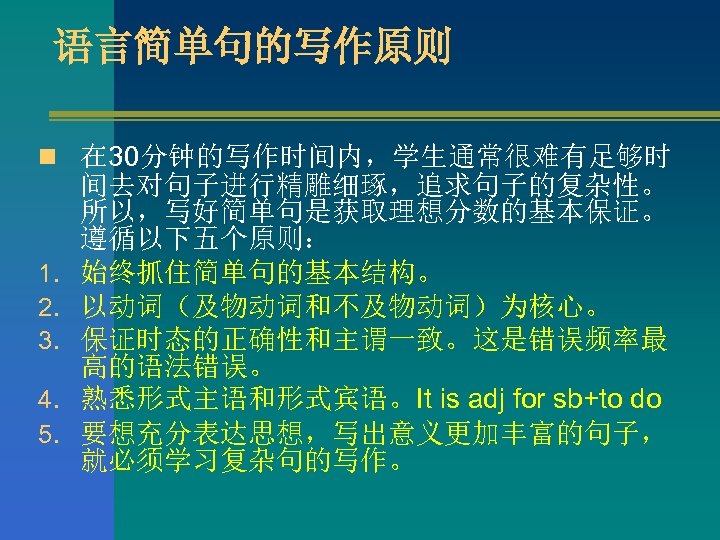 语言简单句的写作原则

在30分钟的写作时间内，学生通常很难有足够时间去对句子进行精雕细琢，追求句子的复杂性。所以，写好简单句是获取理想分数的基本保证。遵循以下五个原则：

1. 始终抓住简单句的基本结构。
2. 以动词（及物动词和不及物动词）为核心。
3. 保证时态的正确性和主谓一致。这是错误频率最高的语法错误。
4. 熟悉形式主语和形式宾语。It is adj for sb+to do
5. 要想充分表达思想，写出意义更加丰富的句子，就必须学习复杂句的写作。